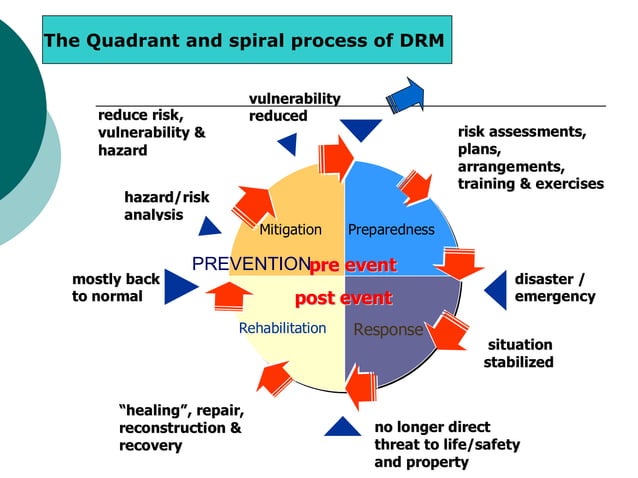 The Quadrant and spiral process of DRM

vulnerability reduced

reduce risk, vulnerability & hazard

risk assessments, plans, arrangements, training & exercises

hazard/risk analysis

Mitigation

Preparedness

PREVENTION

pre event

post event

mostly back to normal

disaster / emergency

Rehabilitation

Response

situation stabilized

"healing", repair, reconstruction & recovery

no longer direct threat to life/safety and property